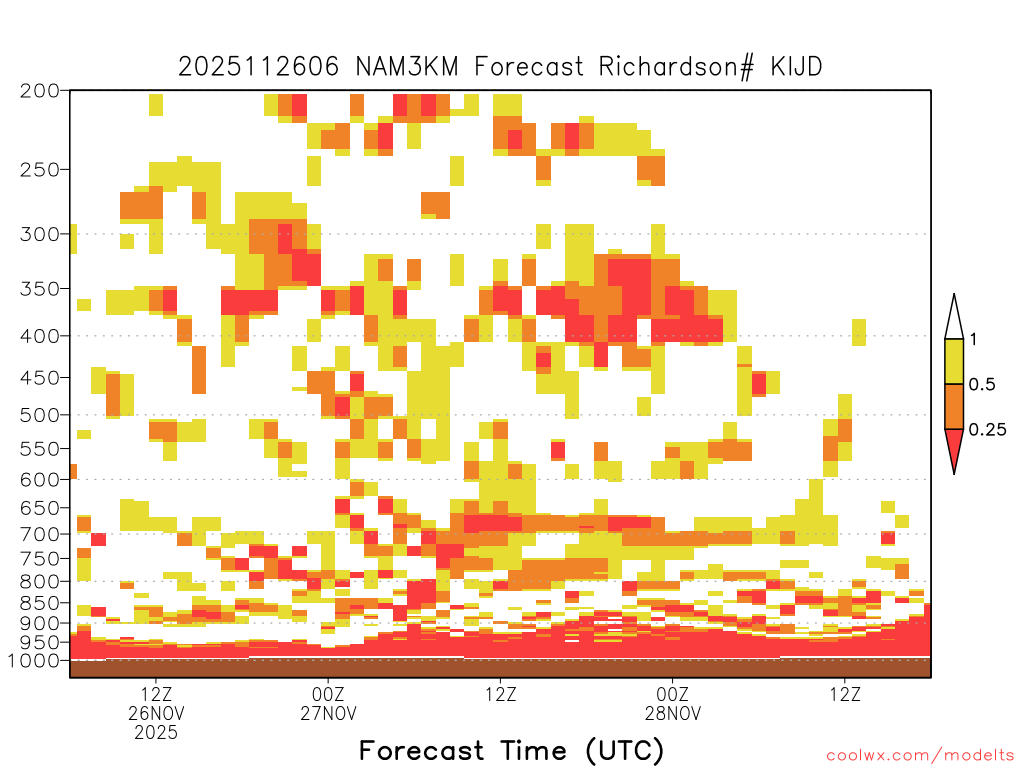 2025112606 NAM3KM Forecast Richardson# KIJD

200
250
300
350
400
450
500
550
600
650
700
750
800
850
900
950
1000

1
0.5
0.25

12Z
26NOV
2025

00Z
27NOV

12Z

00Z
28NOV

12Z

Forecast Time (UTC)

coolwx.com/modelts